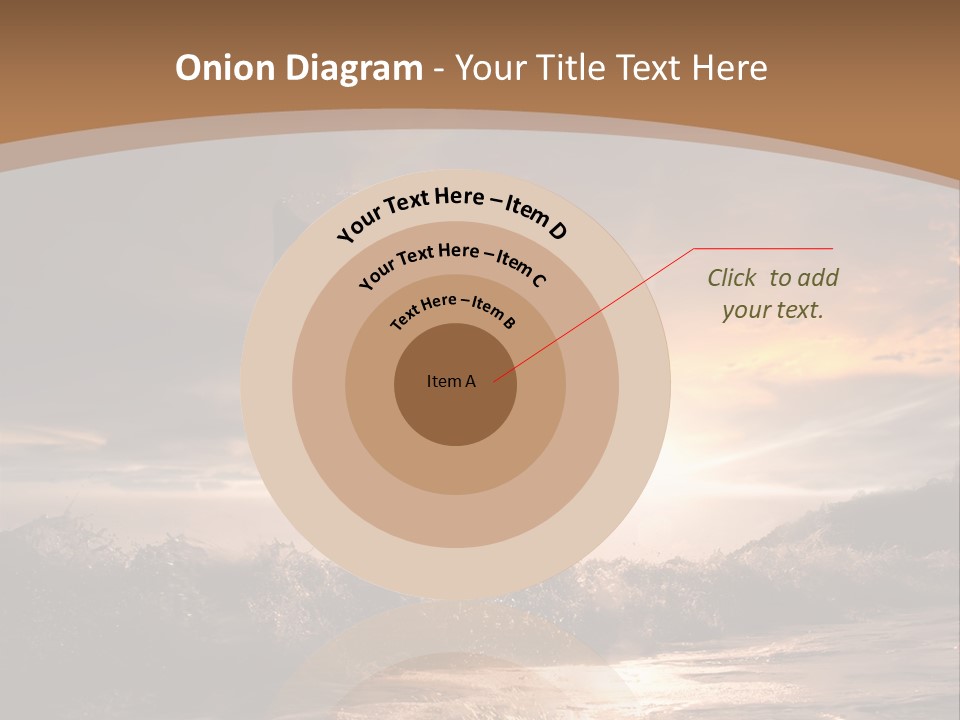 Onion Diagram - Your Title Text Here

Your Text Here – Item D

Your Text Here – Item C

Text Here – Item B

Item A

Click to add your text.